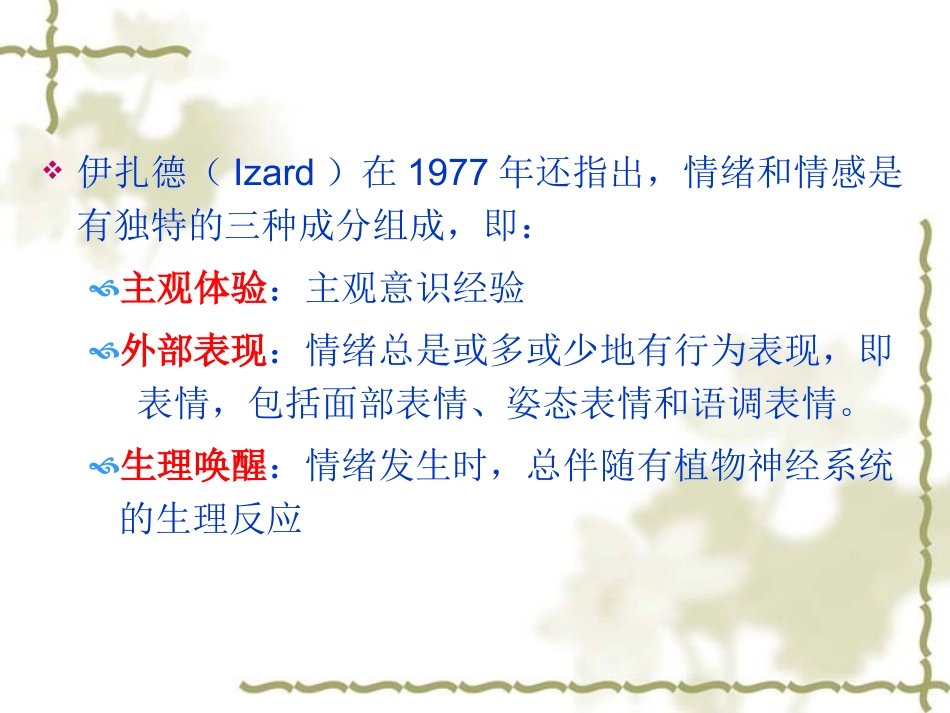 伊扎德（ Izard ）在 1977 年还指出，情绪和情感是有独特的三种成分组成，即：

主观体验：主观意识经验

外部表现：情绪总是或多或少地有行为表现，即表情，包括面部表情、姿态表情和语调表情。

生理唤醒：情绪发生时，总伴随有植物神经系统的生理反应